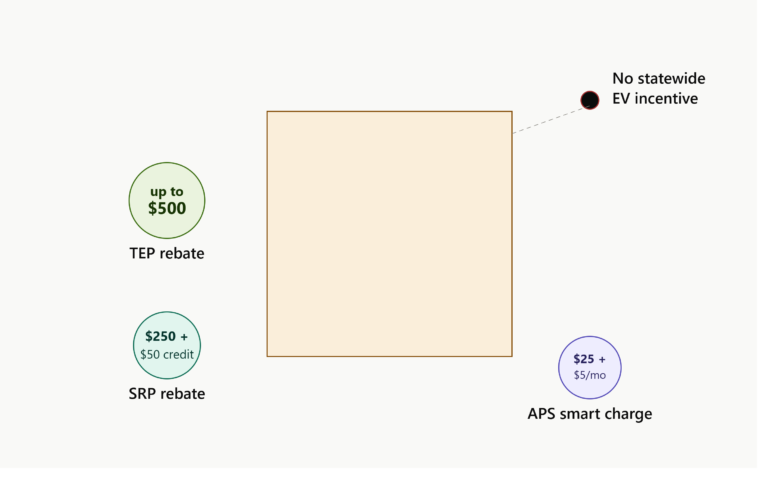 No statewide EV incentive

up to
$500

TEP rebate

$250 +
$50 credit

SRP rebate

$25 +
$5/mo

APS smart charge